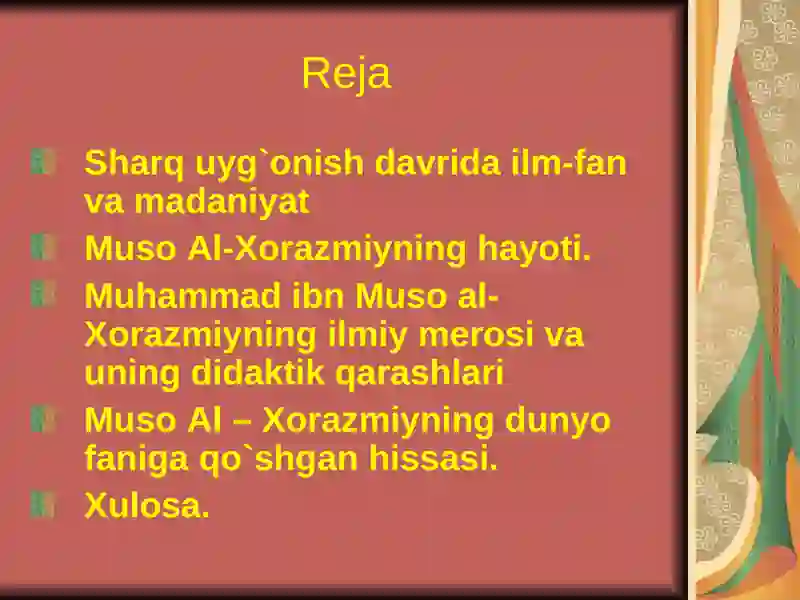 Reja

Sharq uyg`onish davrida ilm-fan va madaniyat

Muso Al-Xorazmiyning hayoti.

Muhammad ibn Muso al-Xorazmiyning ilmiy merosi va uning didaktik qarashlari

Muso Al – Xorazmiyning dunyo faniga qo`shgan hissasi.

Xulosa.